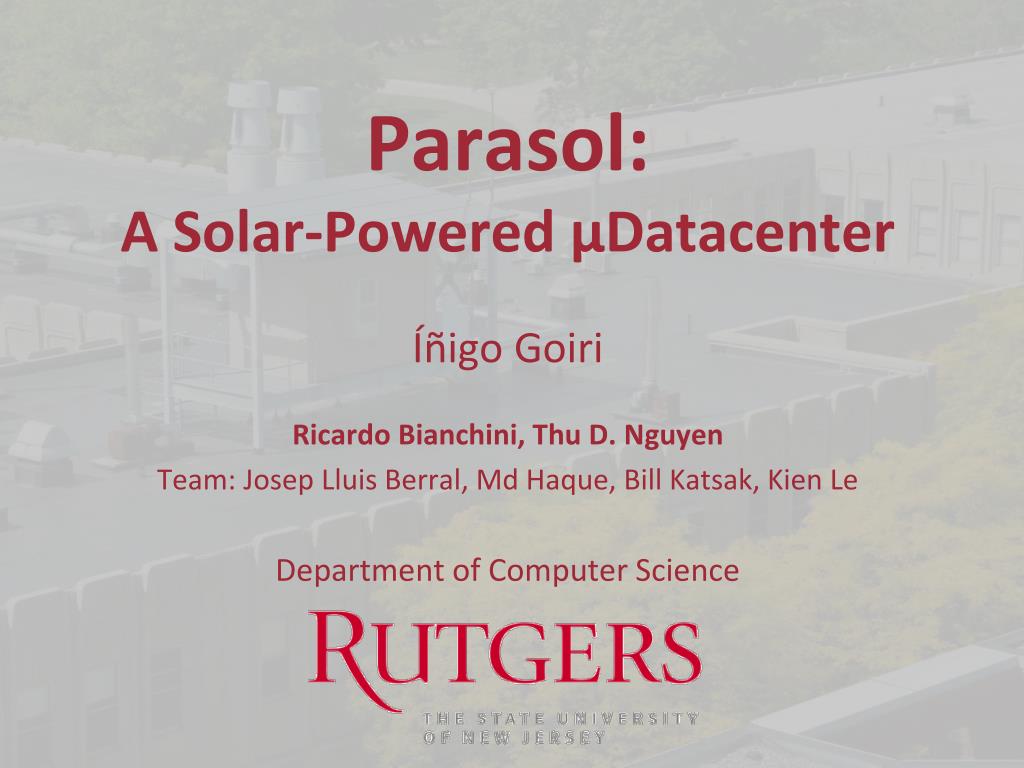 Parasol:
A Solar-Powered µDatacenter

Íñigo Goiri

Ricardo Bianchini, Thu D. Nguyen
Team: Josep Lluis Berral, Md Haque, Bill Katsak, Kien Le

Department of Computer Science

RUTGERS
THE STATE UNIVERSITY OF NEW JERSEY